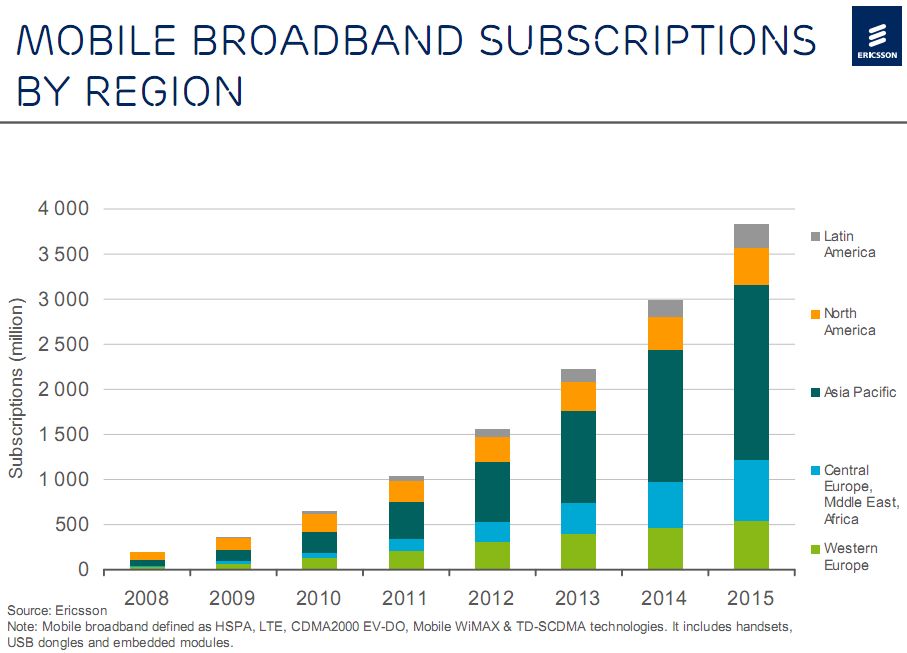 MOBILE BROADBAND SUBSCRIPTIONS BY REGION

ERICSSON

Subscriptions (million)

4 000
3 500
3 000
2 500
2 000
1 500
1 000
500
0

2008 2009 2010 2011 2012 2013 2014 2015

Latin America
North America
Asia Pacific
Central Europe, Mddle East, Africa
Western Europe

Source: Ericsson
Note: Mobile broadband defined as HSPA, LTE, CDMA2000 EV-DO, Mobile WiMAX & TD-SCDMA technologies. It includes handsets, USB dongles and embedded modules.